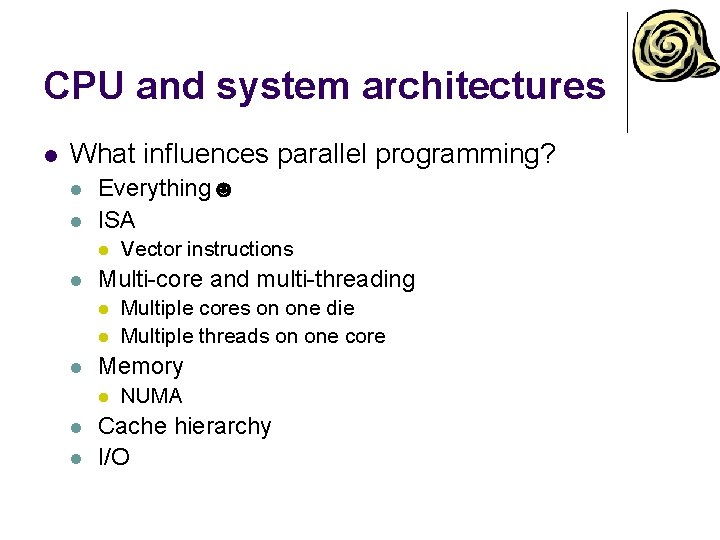 CPU and system architectures

- What influences parallel programming?
  - Everything ☻
  - ISA
    - Vector instructions
  - Multi-core and multi-threading
    - Multiple cores on one die
    - Multiple threads on one core
  - Memory
    - NUMA
  - Cache hierarchy
  - I/O